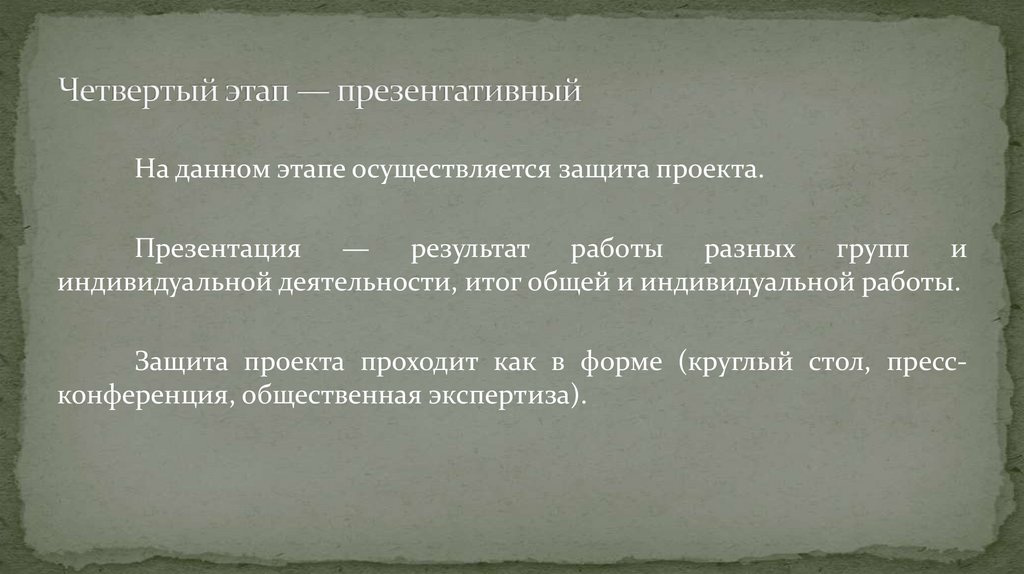 Четвертый этап — презентативный

На данном этапе осуществляется защита проекта.

Презентация — результат работы разных групп и индивидуальной деятельности, итог общей и индивидуальной работы.

Защита проекта проходит как в форме (круглый стол, пресс-конференция, общественная экспертиза).